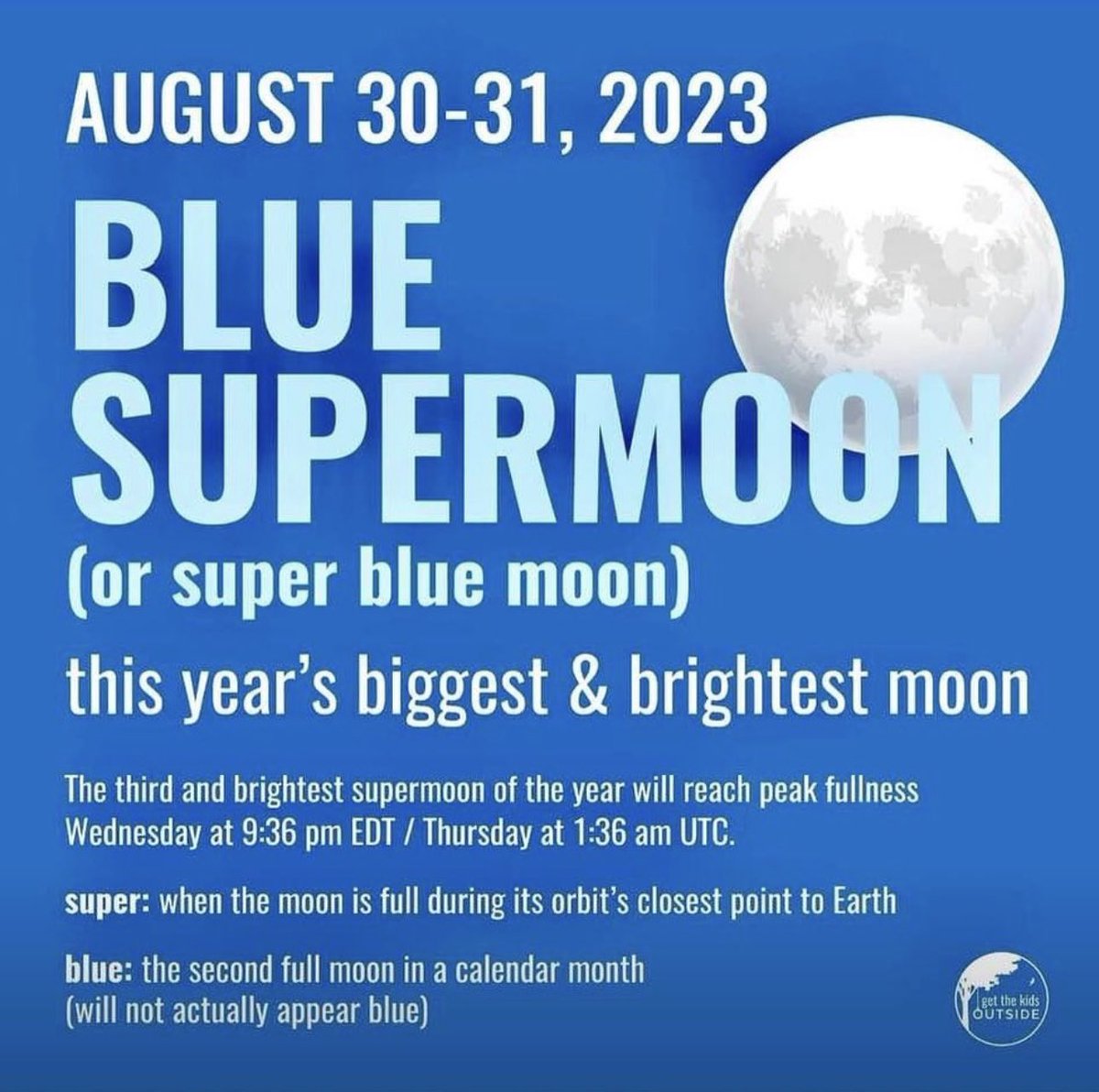 AUGUST 30-31, 2023

BLUE SUPERMOON

(or super blue moon)

this year's biggest & brightest moon

The third and brightest supermoon of the year will reach peak fullness Wednesday at 9:36 pm EDT / Thursday at 1:36 am UTC.

super: when the moon is full during its orbit's closest point to Earth

blue: the second full moon in a calendar month (will not actually appear blue)

get the kids OUTSIDE